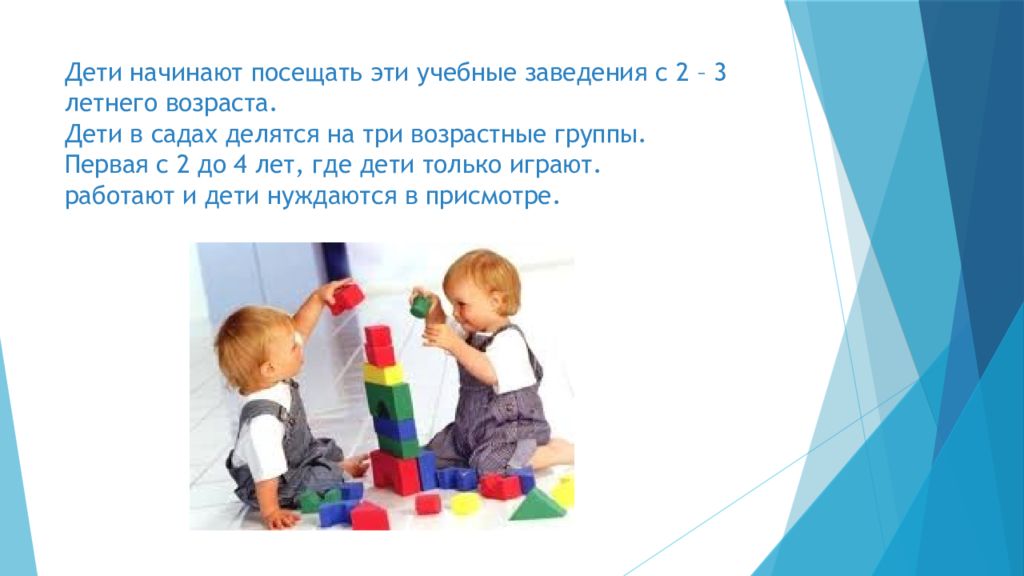 Дети начинают посещать эти учебные заведения с 2 – 3 летнего возраста.
Дети в садах делятся на три возрастные группы.
Первая с 2 до 4 лет, где дети только играют.
работают и дети нуждаются в присмотре.